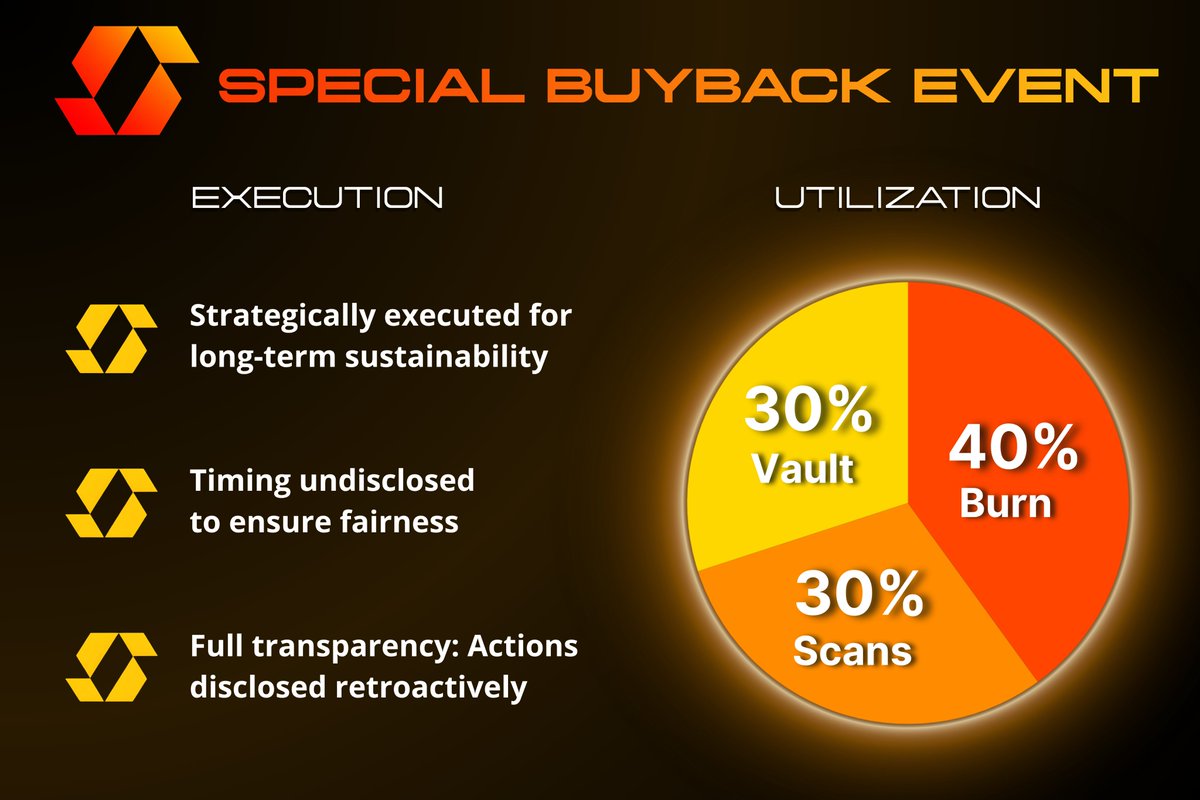 SPECIAL BUYBACK EVENT

EXECUTION

Strategically executed for long-term sustainability

Timing undisclosed to ensure fairness

Full transparency: Actions disclosed retroactively

UTILIZATION

30% Vault

40% Burn

30% Scans